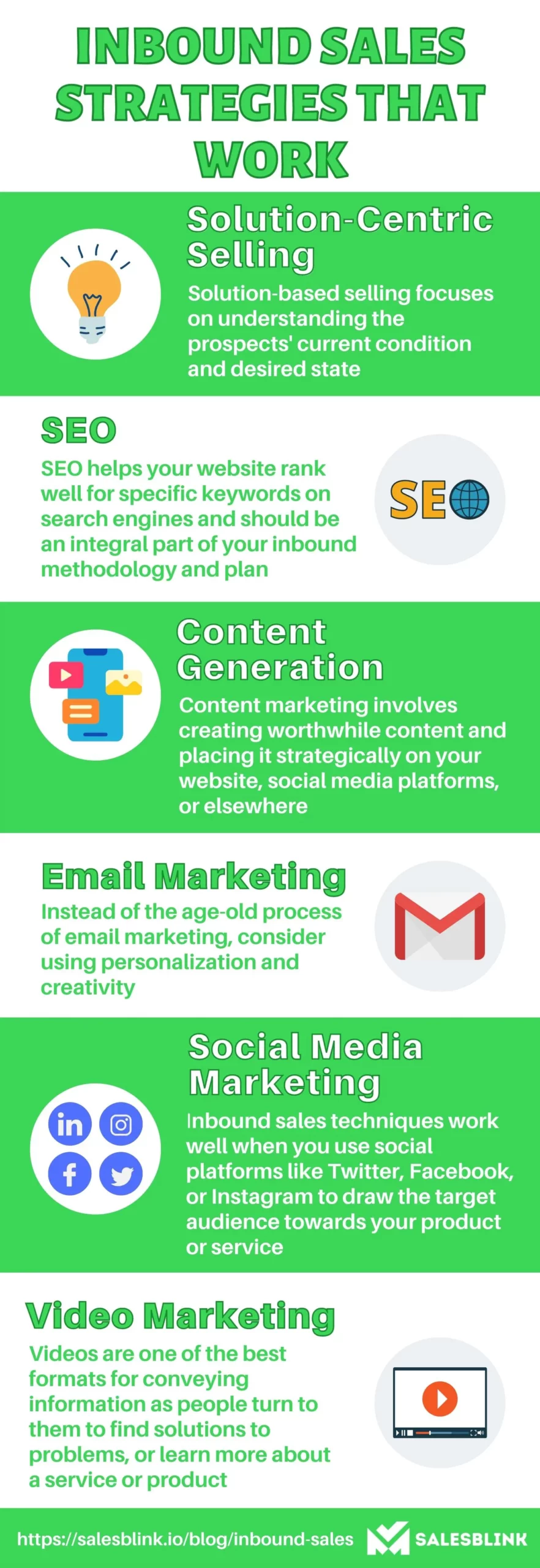 INBOUND SALES STRATEGIES THAT WORK

Solution-Centric Selling

Solution-based selling focuses on understanding the prospects' current condition and desired state

SEO

SEO helps your website rank well for specific keywords on search engines and should be an integral part of your inbound methodology and plan

SEO

Content Generation

Content marketing involves creating worthwhile content and placing it strategically on your website, social media platforms, or elsewhere

Email Marketing

Instead of the age-old process of email marketing, consider using personalization and creativity

Social Media Marketing

Inbound sales techniques work well when you use social platforms like Twitter, Facebook, or Instagram to draw the target audience towards your product or service

Video Marketing

Videos are one of the best formats for conveying information as people turn to them to find solutions to problems, or learn more about a service or product

https://salesblink.io/blog/inbound-sales

SALESBLINK